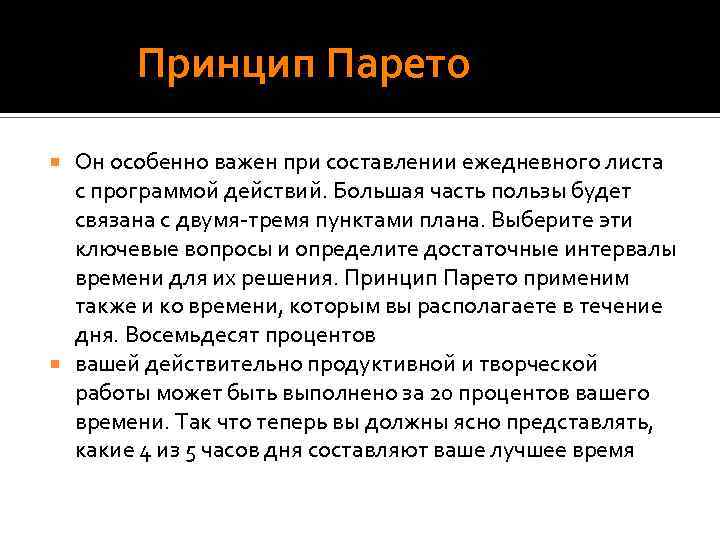 Принцип Парето

Он особенно важен при составлении ежедневного листа с программой действий. Большая часть пользы будет связана с двумя-тремя пунктами плана. Выберите эти ключевые вопросы и определите достаточные интервалы времени для их решения. Принцип Парето применим также и ко времени, которым вы располагаете в течение дня. Восемьдесят процентов

вашей действительно продуктивной и творческой работы может быть выполнено за 20 процентов вашего времени. Так что теперь вы должны ясно представлять, какие 4 из 5 часов дня составляют ваше лучшее время